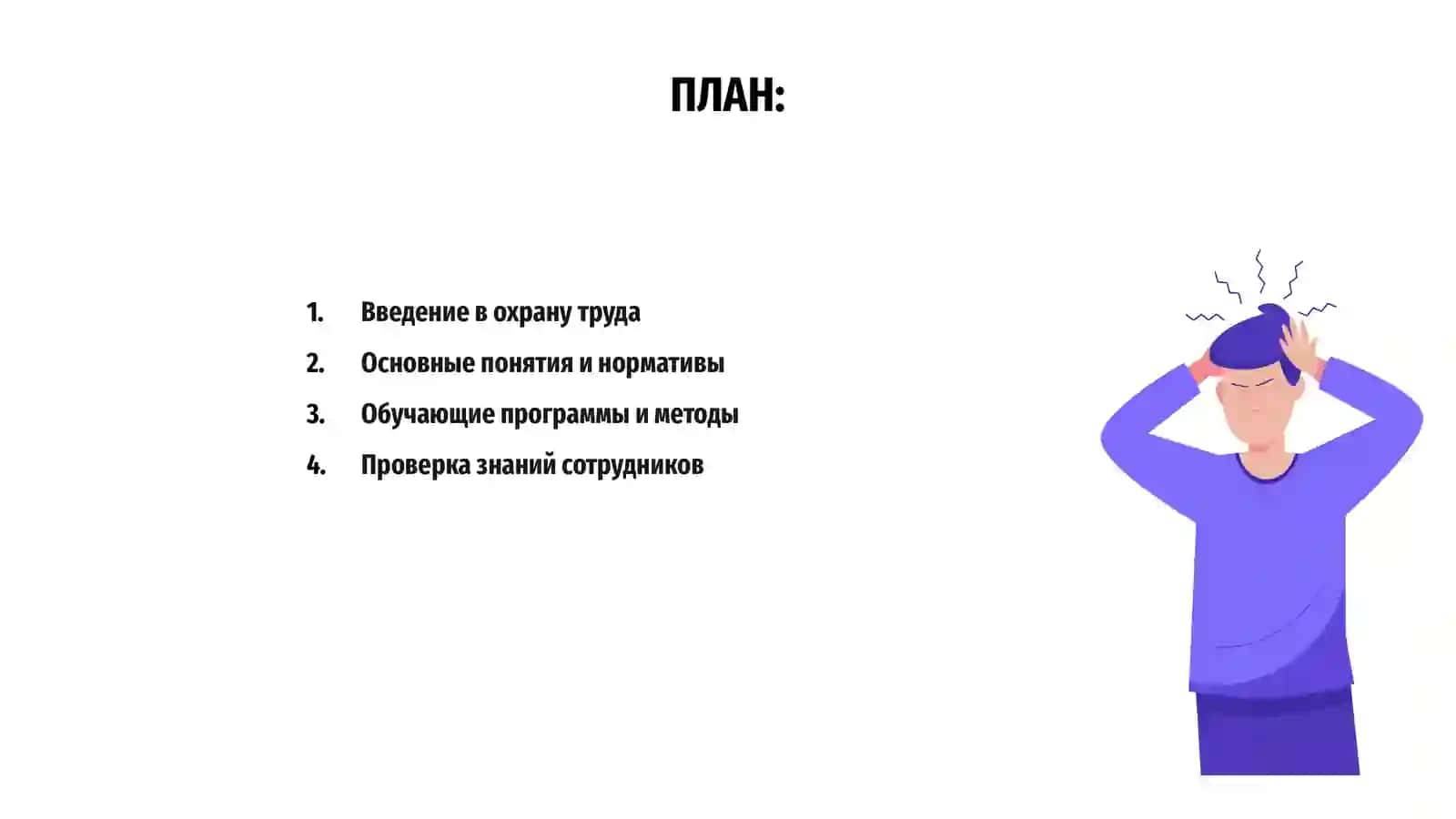 ПЛАН:

1. Введение в охрану труда
2. Основные понятия и нормативы
3. Обучающие программы и методы
4. Проверка знаний сотрудников